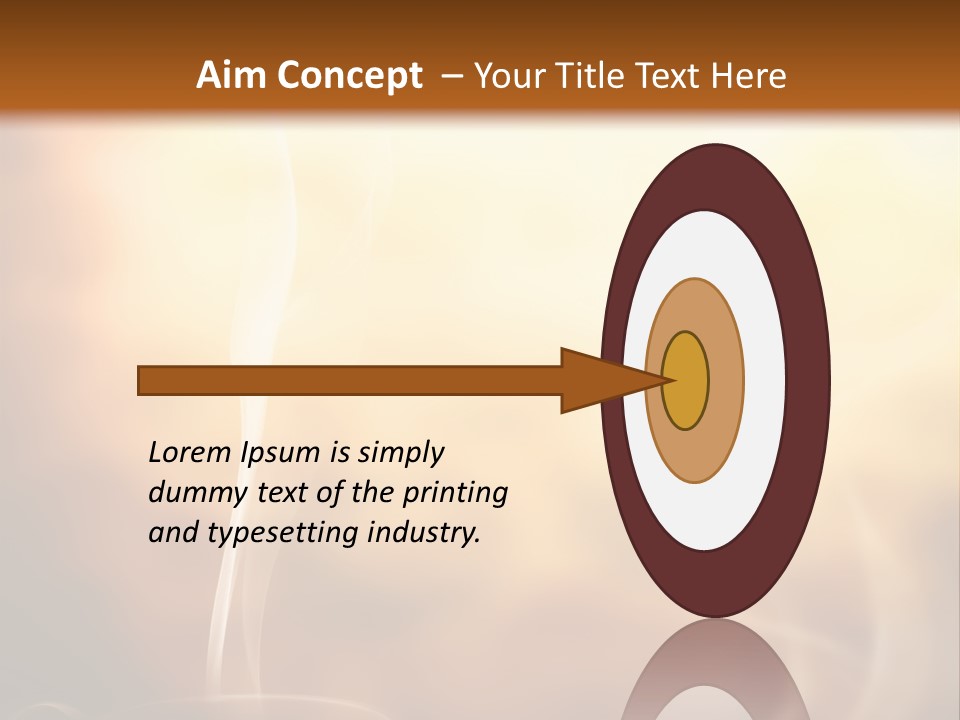 Aim Concept – Your Title Text Here

Lorem Ipsum is simply dummy text of the printing and typesetting industry.